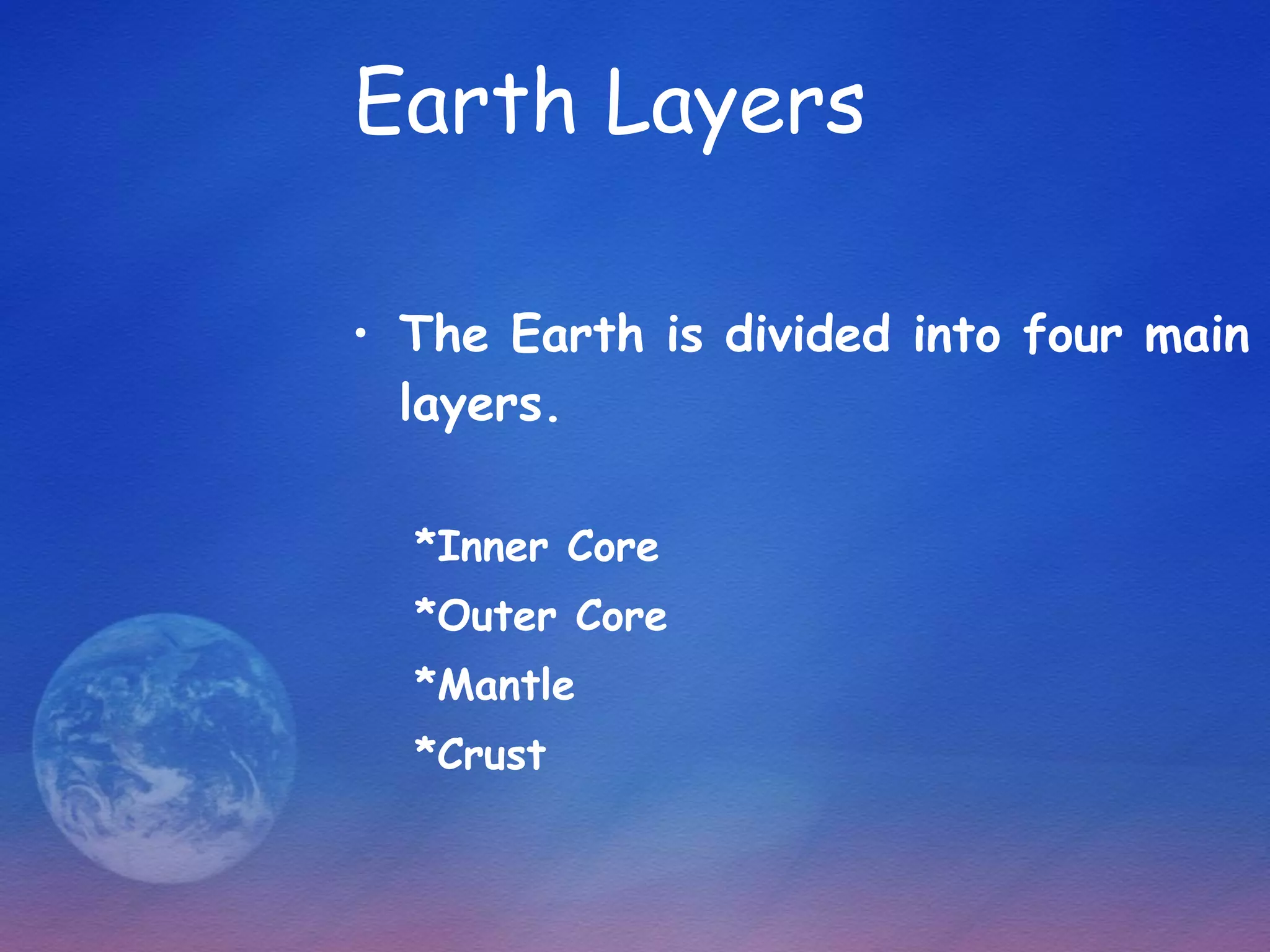 Earth Layers

• The Earth is divided into four main layers.

*Inner Core
*Outer Core
*Mantle
*Crust